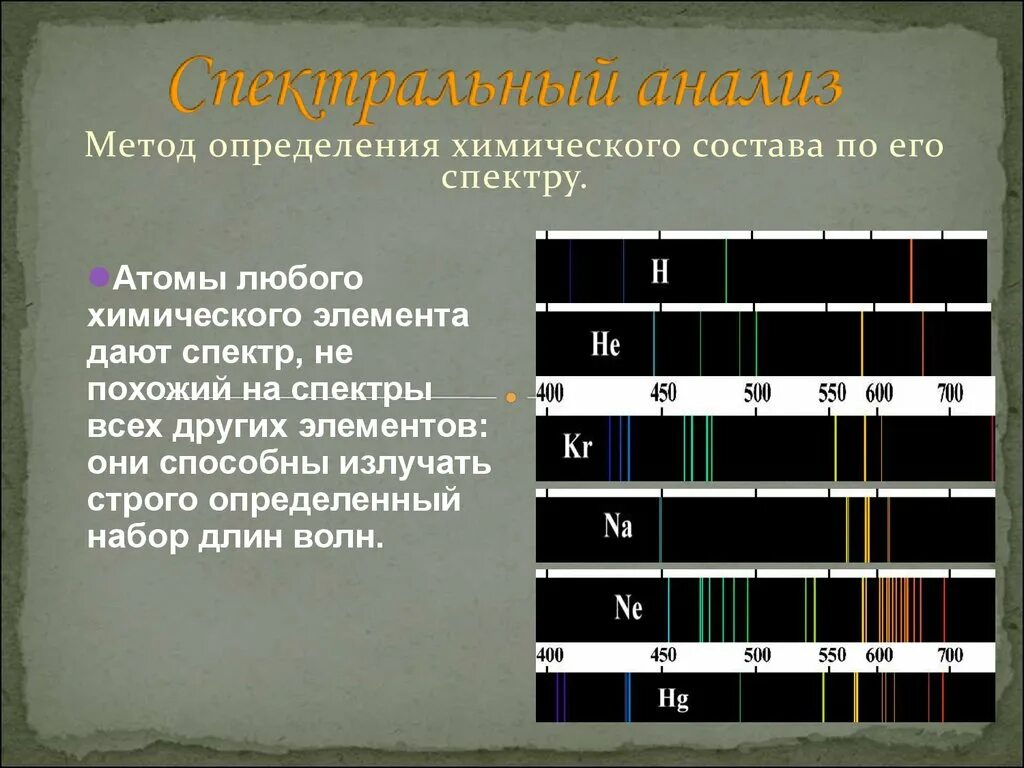 Спектральный анализ

Метод определения химического состава по его спектру.

Атомы любого химического элемента дают спектр, не похожий на спектры всех других элементов: они способны излучать строго определенный набор длин волн.

H

He

400 450 500 550 600 700

Kr

Na

Ne

400 450 500 550 600 700

Hg